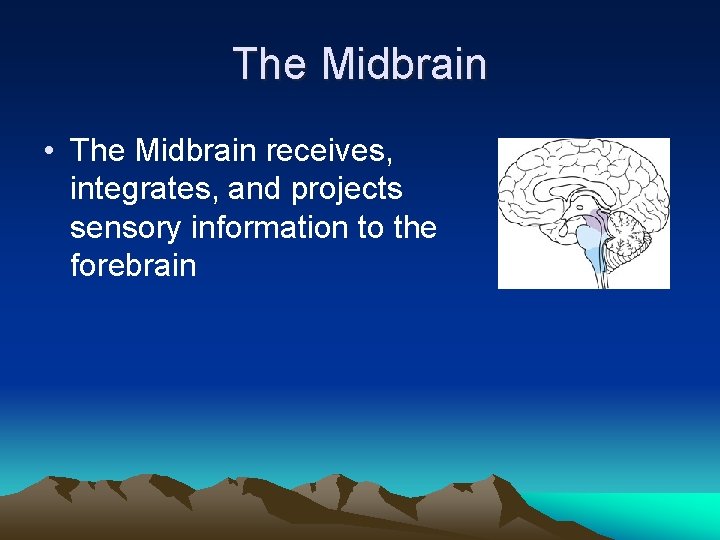 The Midbrain

• The Midbrain receives, integrates, and projects sensory information to the forebrain